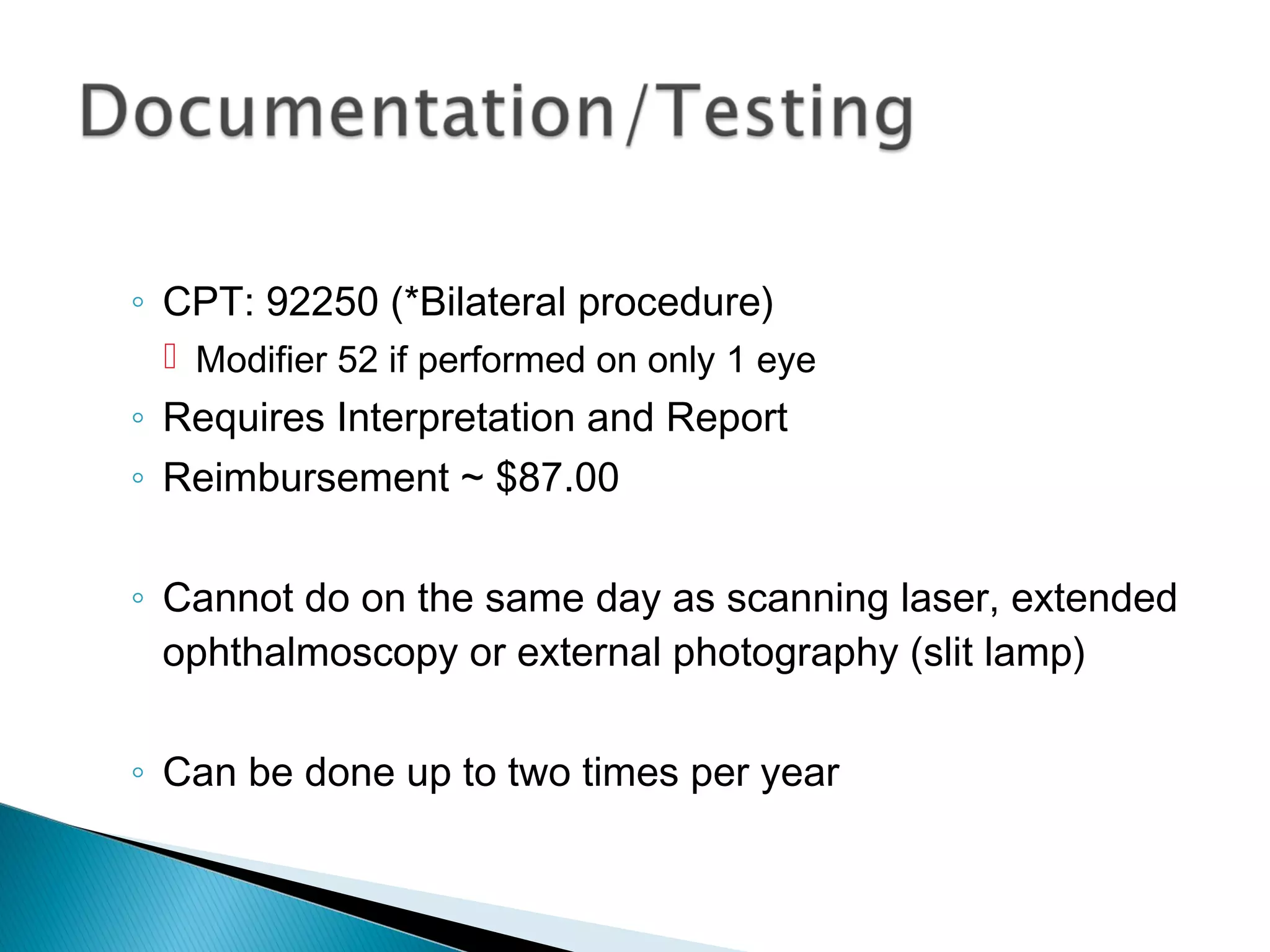 Documentation/Testing

◦ CPT: 92250 (*Bilateral procedure)
Modifier 52 if performed on only 1 eye
◦ Requires Interpretation and Report
◦ Reimbursement ~ $87.00

◦ Cannot do on the same day as scanning laser, extended ophthalmoscopy or external photography (slit lamp)

◦ Can be done up to two times per year